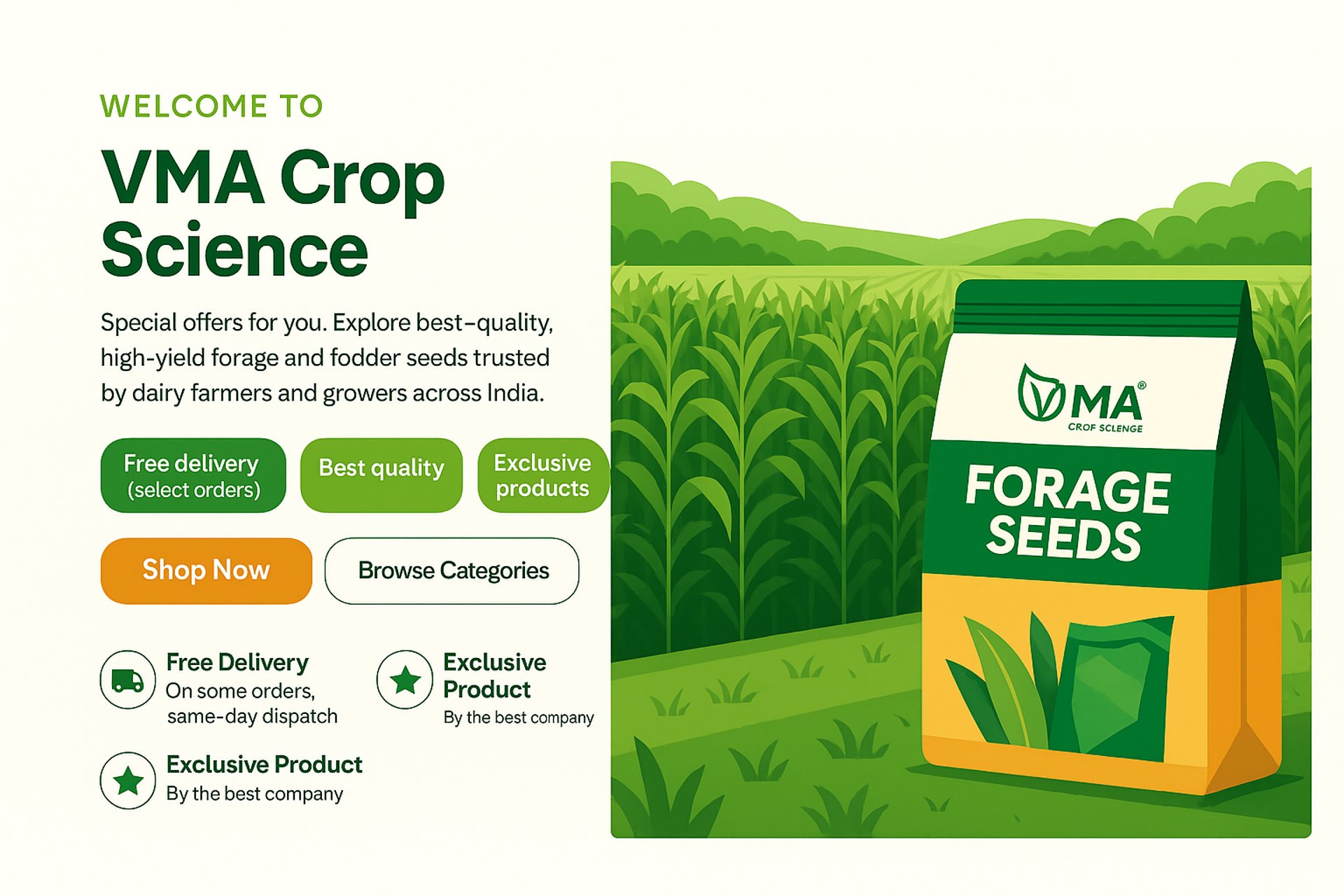 WELCOME TO

VMA Crop Science

Special offers for you. Explore best-quality, high-yield forage and fodder seeds trusted by dairy farmers and growers across India.

Free delivery (select orders)

Best quality

Exclusive products

Shop Now

Browse Categories

Free Delivery
On some orders, same-day dispatch

Exclusive Product
By the best company

Exclusive Product
By the best company

VMA®
CROF SCLENGE

FORAGE SEEDS